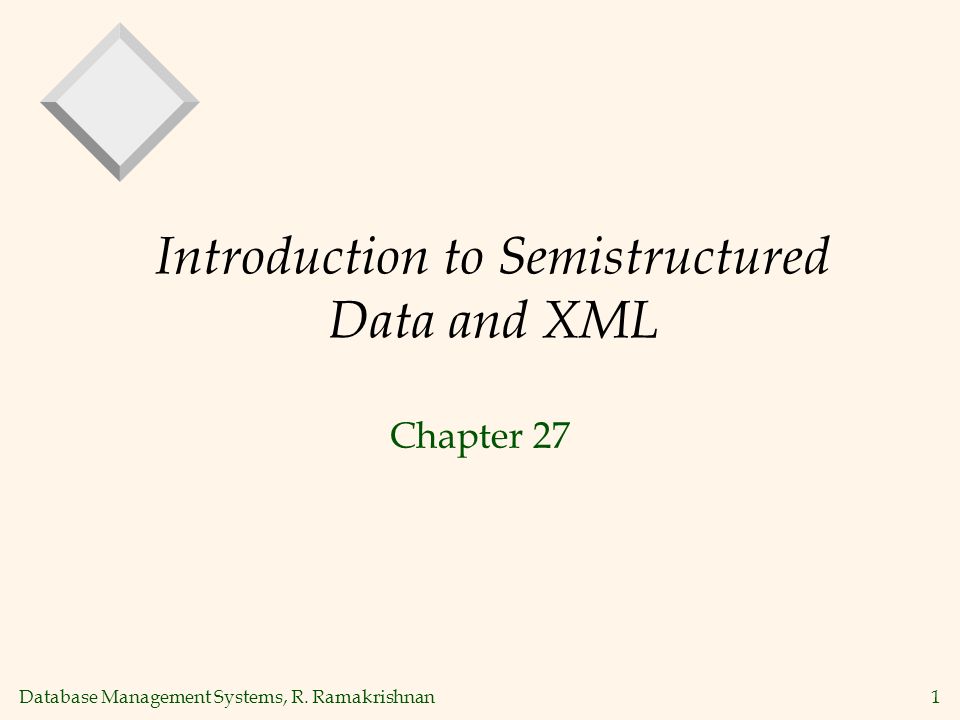 Introduction to Semistructured Data and XML

Chapter 27

Database Management Systems, R. Ramakrishnan

1